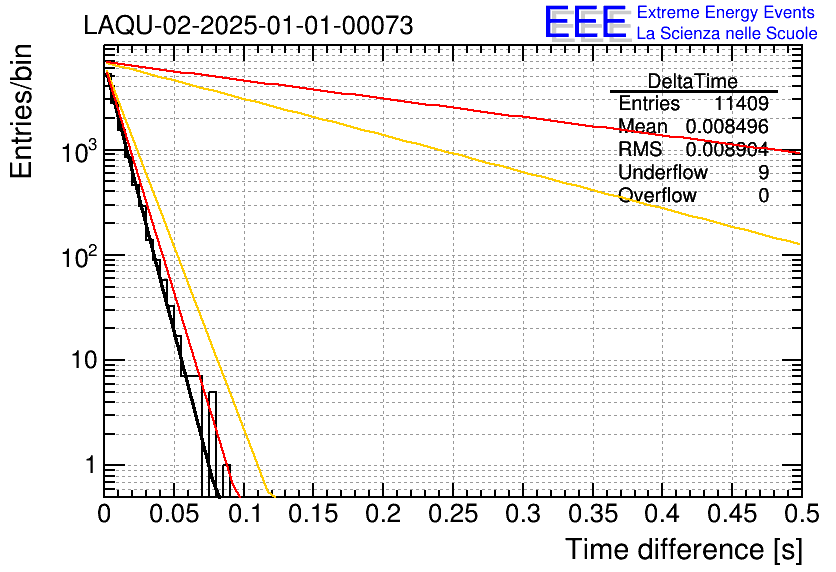 LAQU-02-2025-01-01-00073

EEE Extreme Energy Events
La Scienza nelle Scuole

| DeltaTime | |
|---|---|
| Entries | 11409 |
| Mean | 0.008496 |
| RMS | 0.008904 |
| Underflow | 9 |
| Overflow | 0 |

Entries/bin

$10^3$
$10^2$
10
1

0
0.05
0.1
0.15
0.2
0.25
0.3
0.35
0.4
0.45
0.5

Time difference [s]